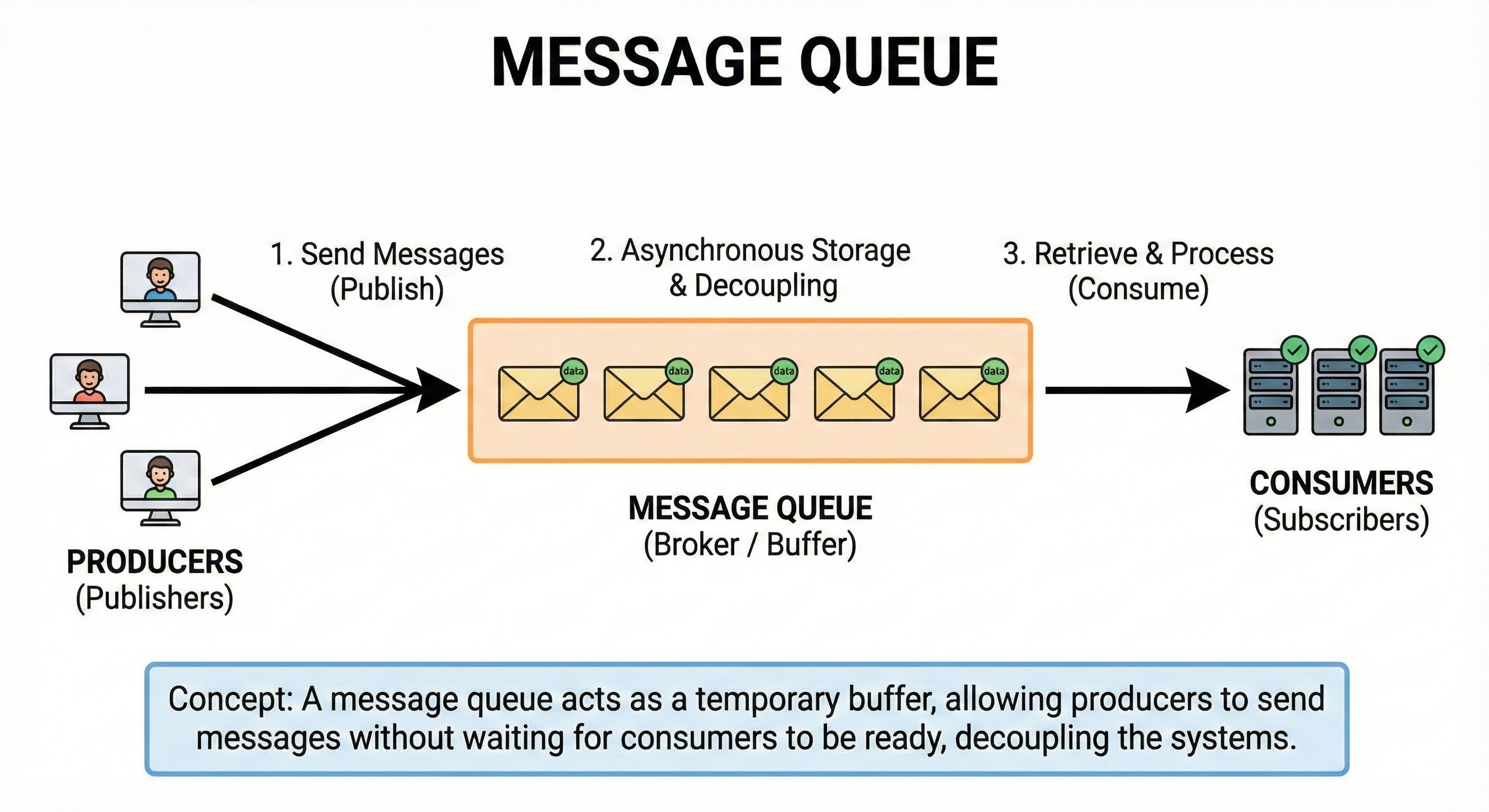 MESSAGE QUEUE

1. Send Messages (Publish)

2. Asynchronous Storage & Decoupling

3. Retrieve & Process (Consume)

data

data

data

data

data

PRODUCERS (Publishers)

MESSAGE QUEUE (Broker / Buffer)

CONSUMERS (Subscribers)

Concept: A message queue acts as a temporary buffer, allowing producers to send messages without waiting for consumers to be ready, decoupling the systems.